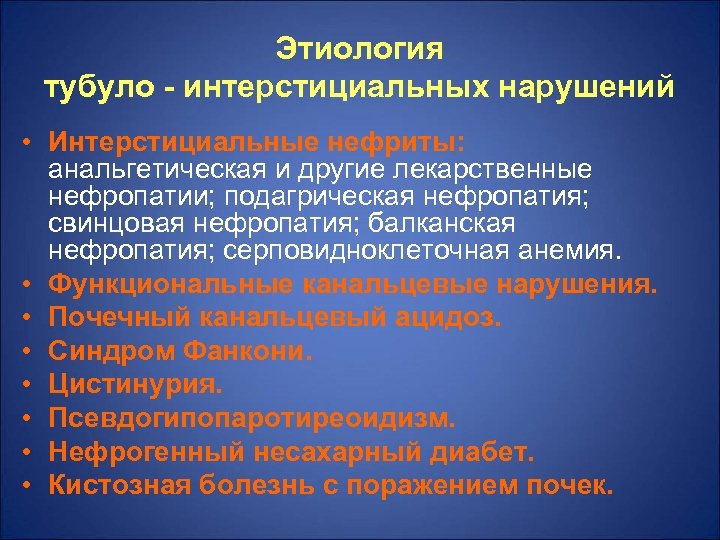 Этиология
тубуло - интерстициальных нарушений

• Интерстициальные нефриты: анальгетическая и другие лекарственные нефропатии; подагрическая нефропатия; свинцовая нефропатия; балканская нефропатия; серповидноклеточная анемия.
• Функциональные канальцевые нарушения.
• Почечный канальцевый ацидоз.
• Синдром Фанкони.
• Цистинурия.
• Псевдогипопаротиреоидизм.
• Нефрогенный несахарный диабет.
• Кистозная болезнь с поражением почек.